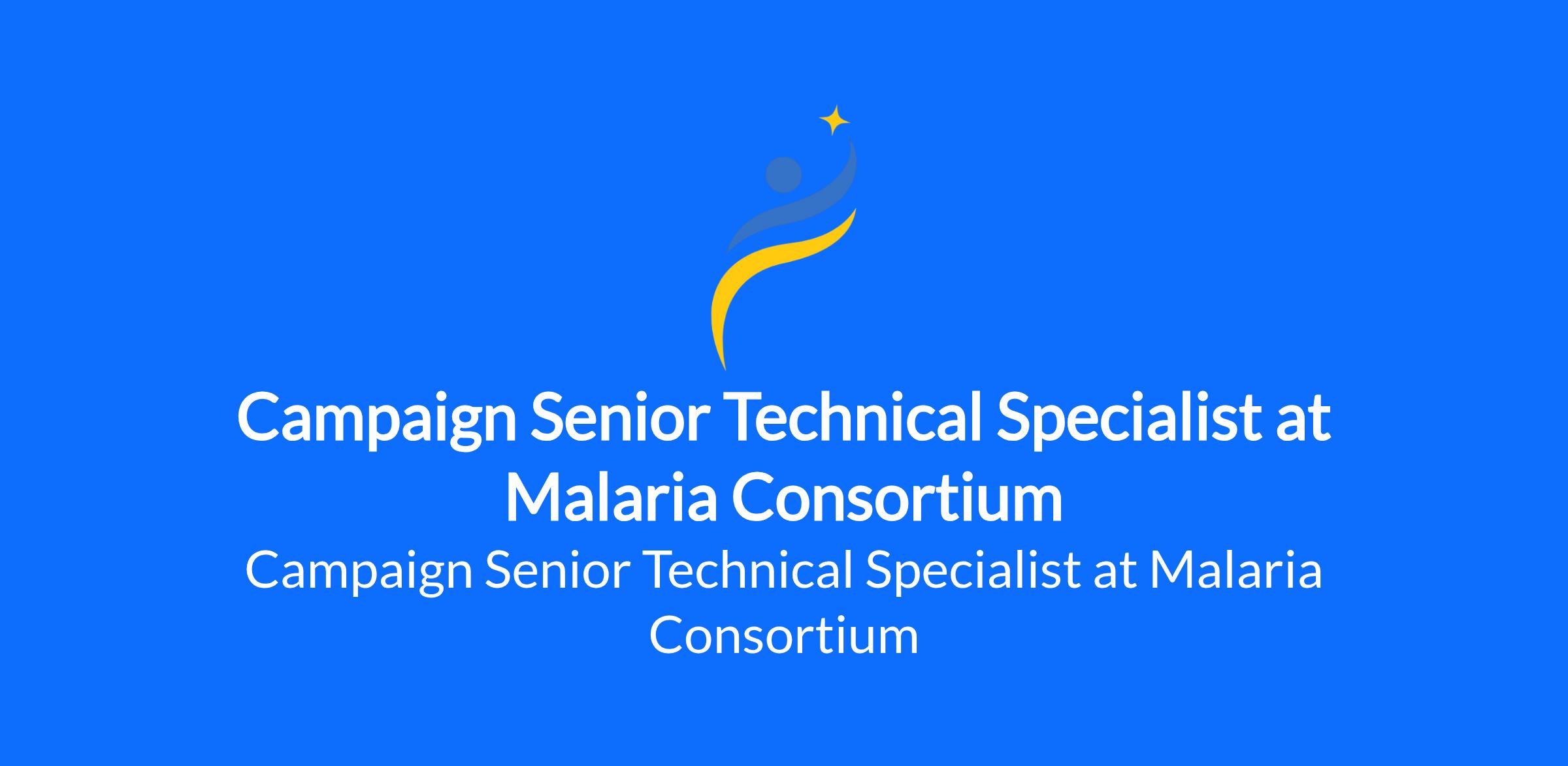 Campaign Senior Technical Specialist at Malaria Consortium

Campaign Senior Technical Specialist at Malaria Consortium